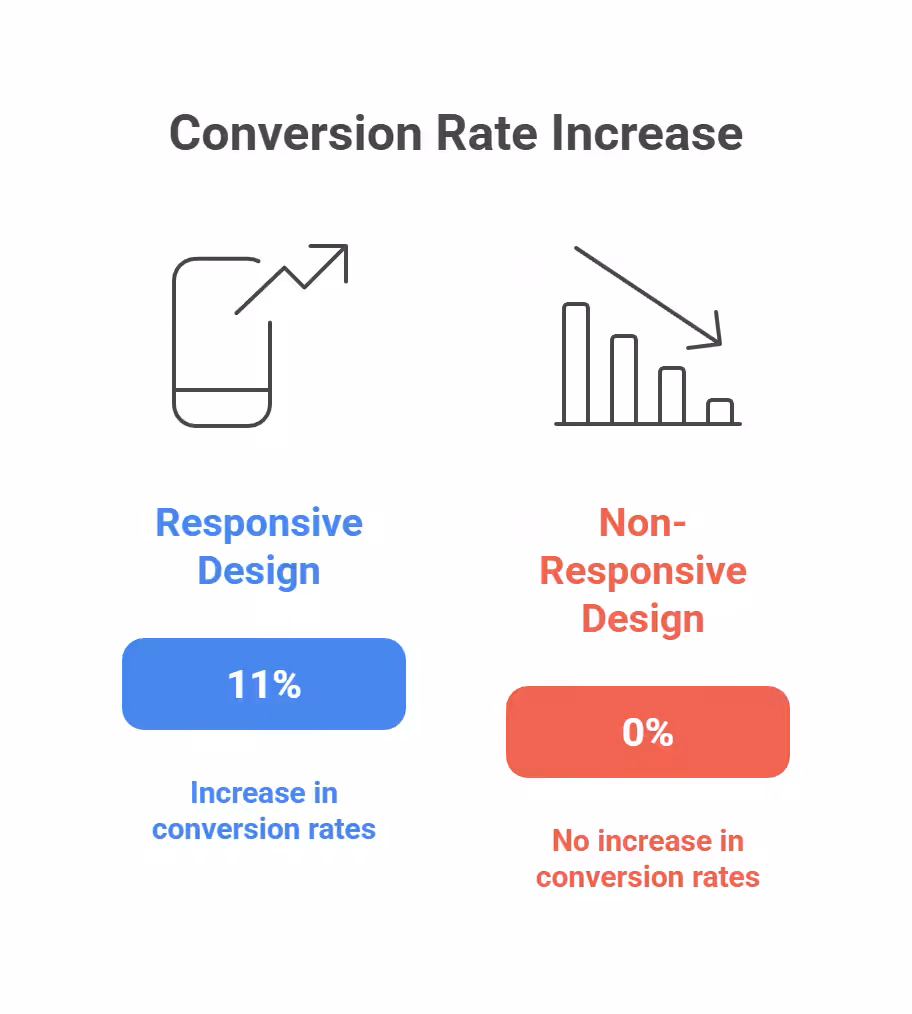 Conversion Rate Increase

Responsive Design

11%

Increase in conversion rates

Non-Responsive Design

0%

No increase in conversion rates